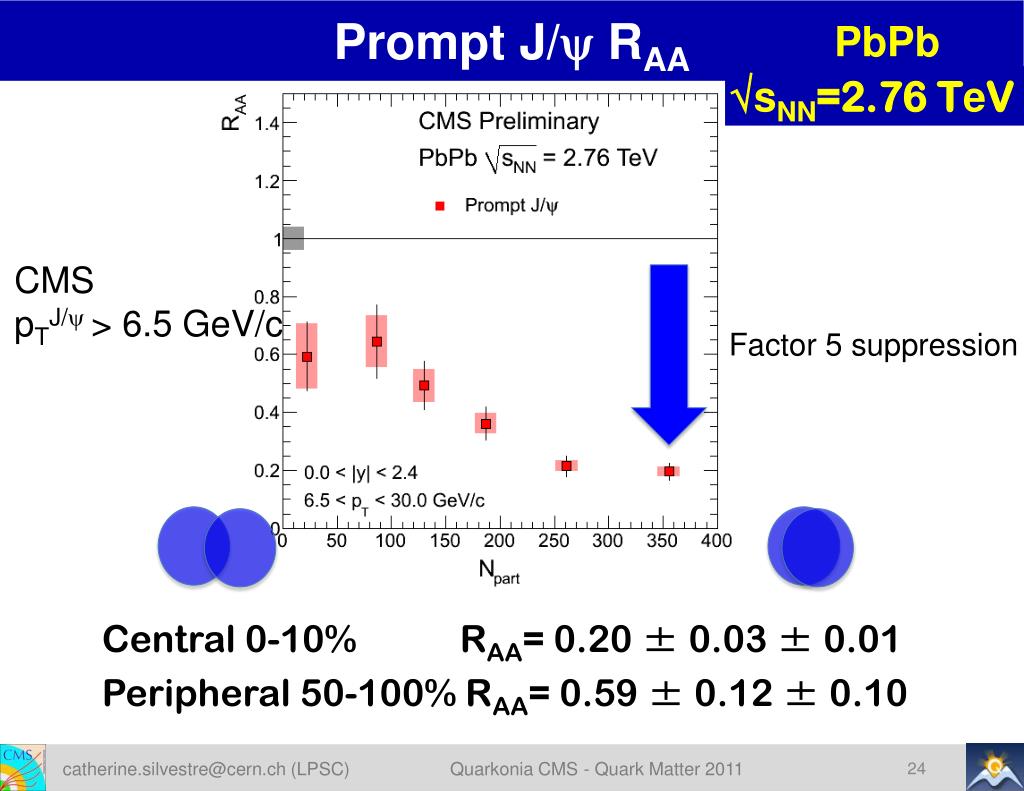 Prompt J/$\psi$ $R_{AA}$

PbPb
$\sqrt{s_{NN}}$=2.76 TeV

CMS
$p_T^{J/\psi}$ > 6.5 GeV/c

$R_{AA}$
1.4
1.2
1
0.8
0.6
0.4
0.2
0

CMS Preliminary
PbPb $\sqrt{s_{NN}}$ = 2.76 TeV
Prompt J/$\psi$

0.0 < |y| < 2.4
6.5 < $p_T$ < 30.0 GeV/c

0 50 100 150 200 250 300 350 400
$N_{part}$

Factor 5 suppression

Central 0-10% $R_{AA}$= 0.20 $\pm$ 0.03 $\pm$ 0.01
Peripheral 50-100% $R_{AA}$= 0.59 $\pm$ 0.12 $\pm$ 0.10

CMS

catherine.silvestre@cern.ch (LPSC) Quarkonia CMS - Quark Matter 2011 24